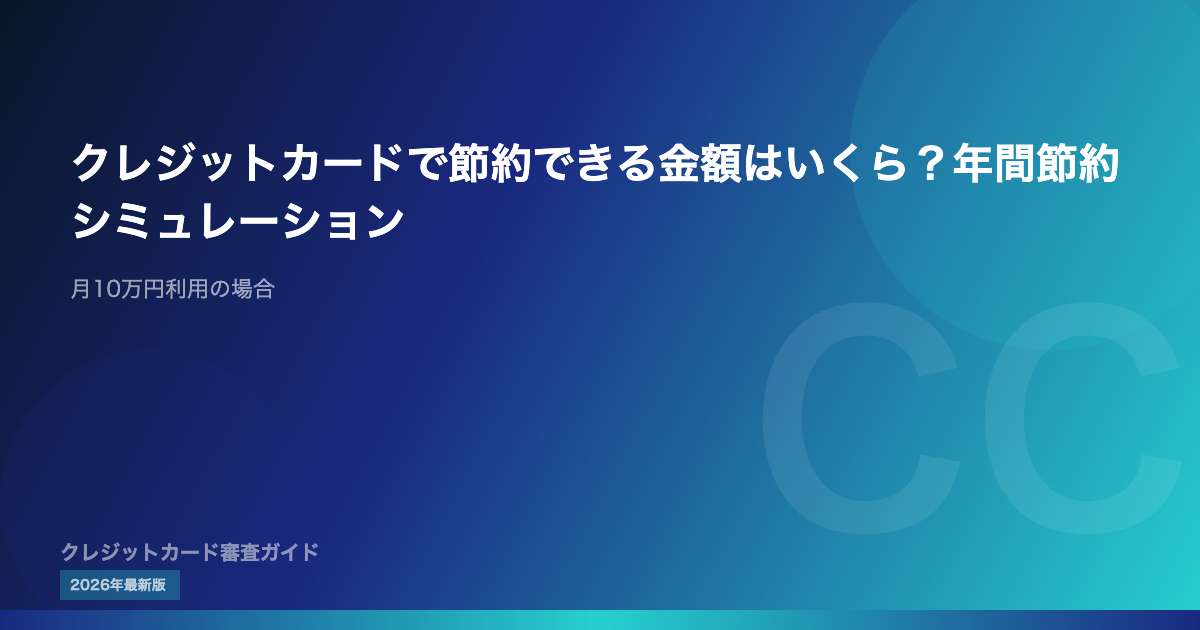 クレジットカードで節約できる金額はいくら？年間節約シミュレーション

月10万円利用の場合

CC

クレジットカード審査ガイド

2026年最新版